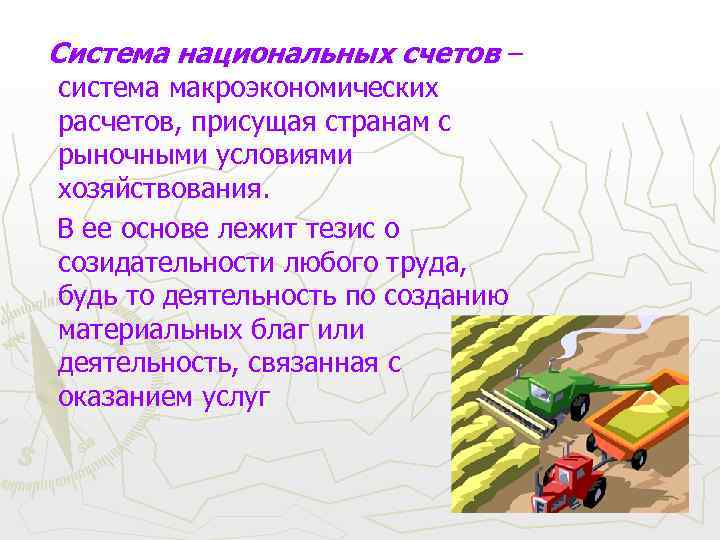 Система национальных счетов – система макроэкономических расчетов, присущая странам с рыночными условиями хозяйствования.

В ее основе лежит тезис о созидательности любого труда, будь то деятельность по созданию материальных благ или деятельность, связанная с оказанием услуг